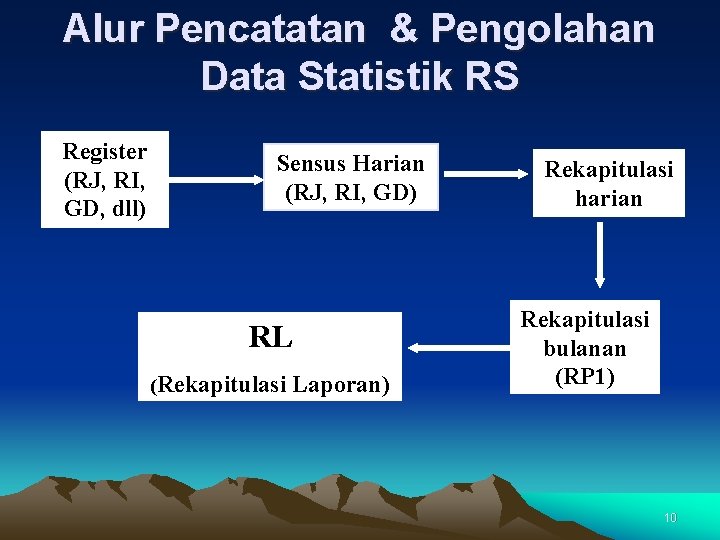 Alur Pencatatan & Pengolahan Data Statistik RS

Register (RJ, RI, GD, dll)

Sensus Harian (RJ, RI, GD)

Rekapitulasi harian

Rekapitulasi bulanan (RP1)

RL

(Rekapitulasi Laporan)

10